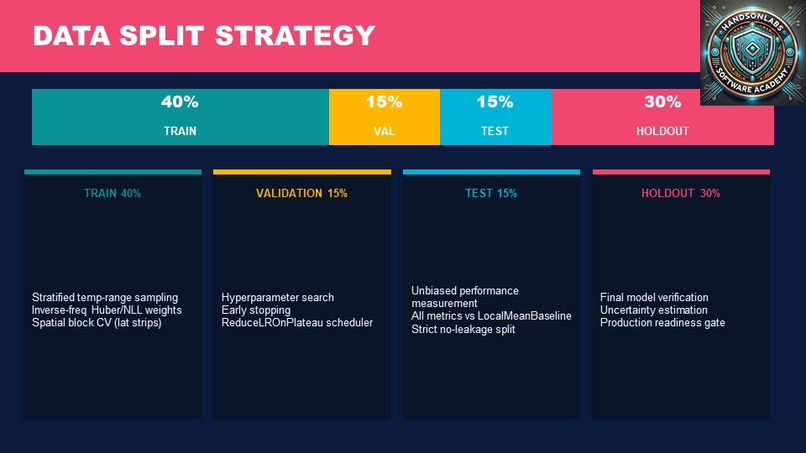 DATA SPLIT STRATEGY

HANDSONLABS SOFTWARE ACADEMY

40%
TRAIN

15%
VAL

15%
TEST

30%
HOLDOUT

TRAIN 40%

Stratified temp-range sampling
Inverse-freq Huber/NLL weights
Spatial block CV (lat strips)

VALIDATION 15%

Hyperparameter search
Early stopping
ReduceLROnPlateau scheduler

TEST 15%

Unbiased performance measurement
All metrics vs LocalMeanBaseline
Strict no-leakage split

HOLDOUT 30%

Final model verification
Uncertainty estimation
Production readiness gate